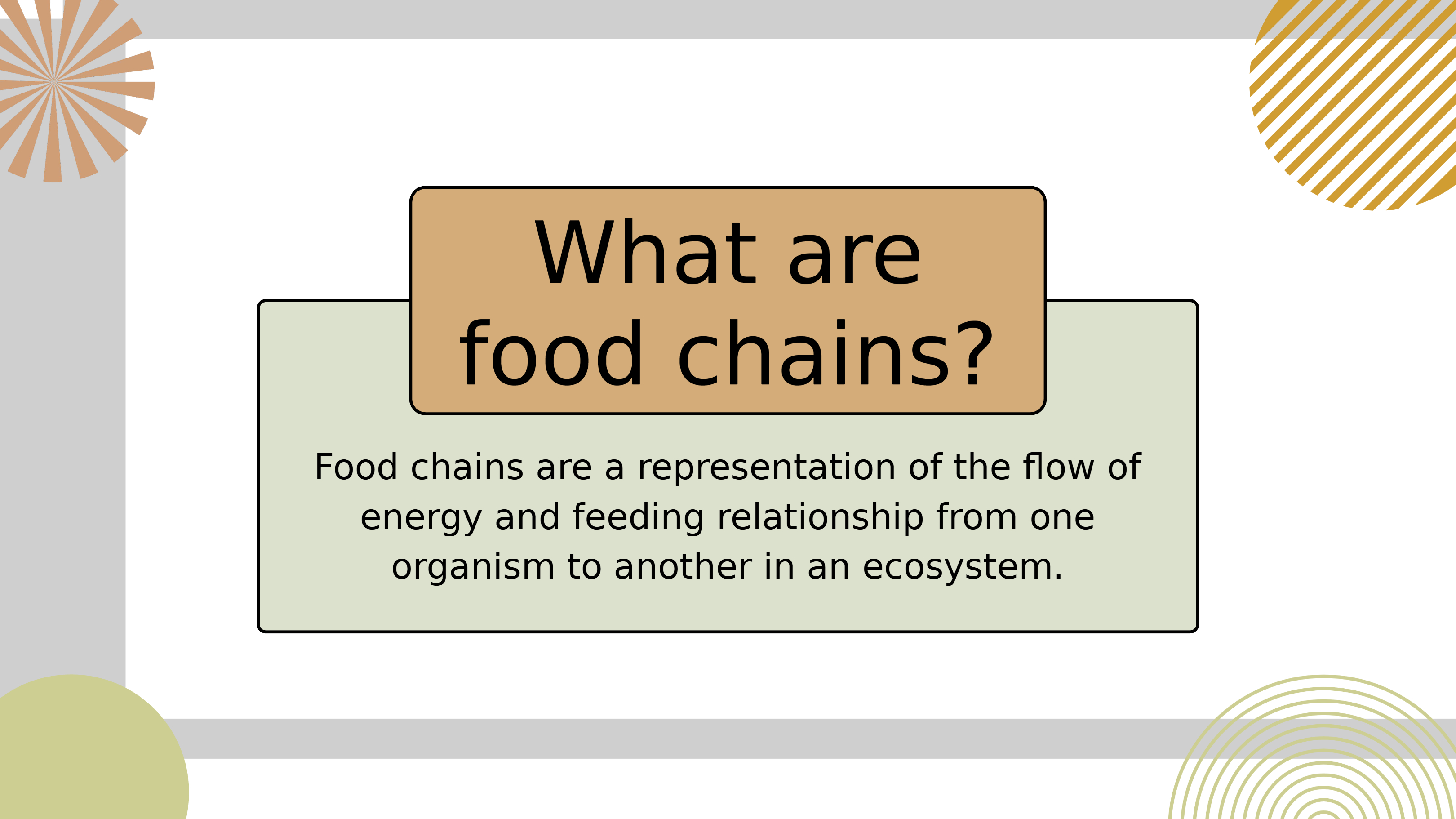 What are food chains?

Food chains are a representation of the flow of energy and feeding relationship from one organism to another in an ecosystem.